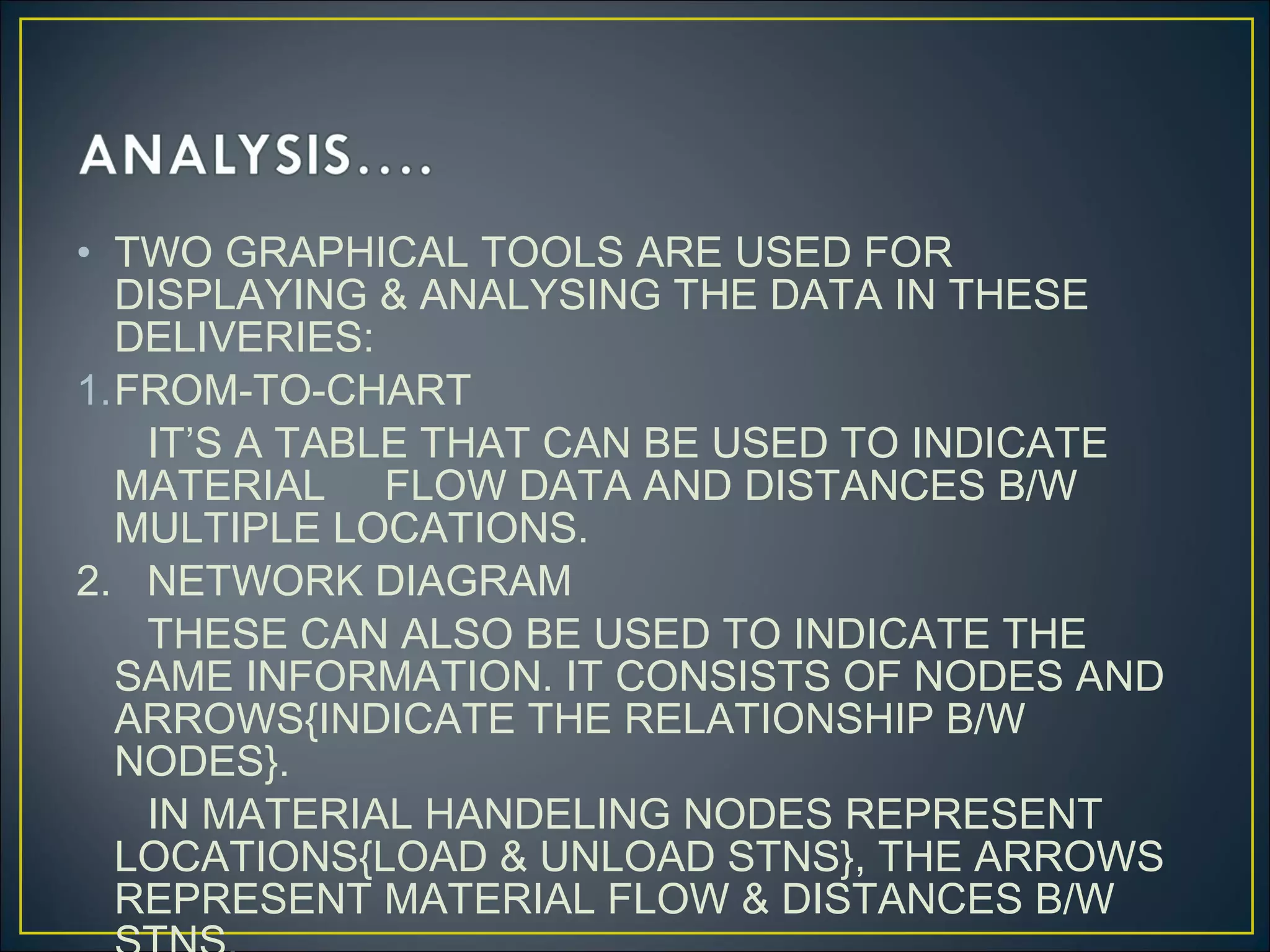 ANALYSIS….

• TWO GRAPHICAL TOOLS ARE USED FOR DISPLAYING & ANALYSING THE DATA IN THESE DELIVERIES:

1. FROM-TO-CHART

IT'S A TABLE THAT CAN BE USED TO INDICATE MATERIAL FLOW DATA AND DISTANCES B/W MULTIPLE LOCATIONS.

2. NETWORK DIAGRAM

THESE CAN ALSO BE USED TO INDICATE THE SAME INFORMATION. IT CONSISTS OF NODES AND ARROWS{INDICATE THE RELATIONSHIP B/W NODES}.

IN MATERIAL HANDELING NODES REPRESENT LOCATIONS{LOAD & UNLOAD STNS}, THE ARROWS REPRESENT MATERIAL FLOW & DISTANCES B/W STNS.